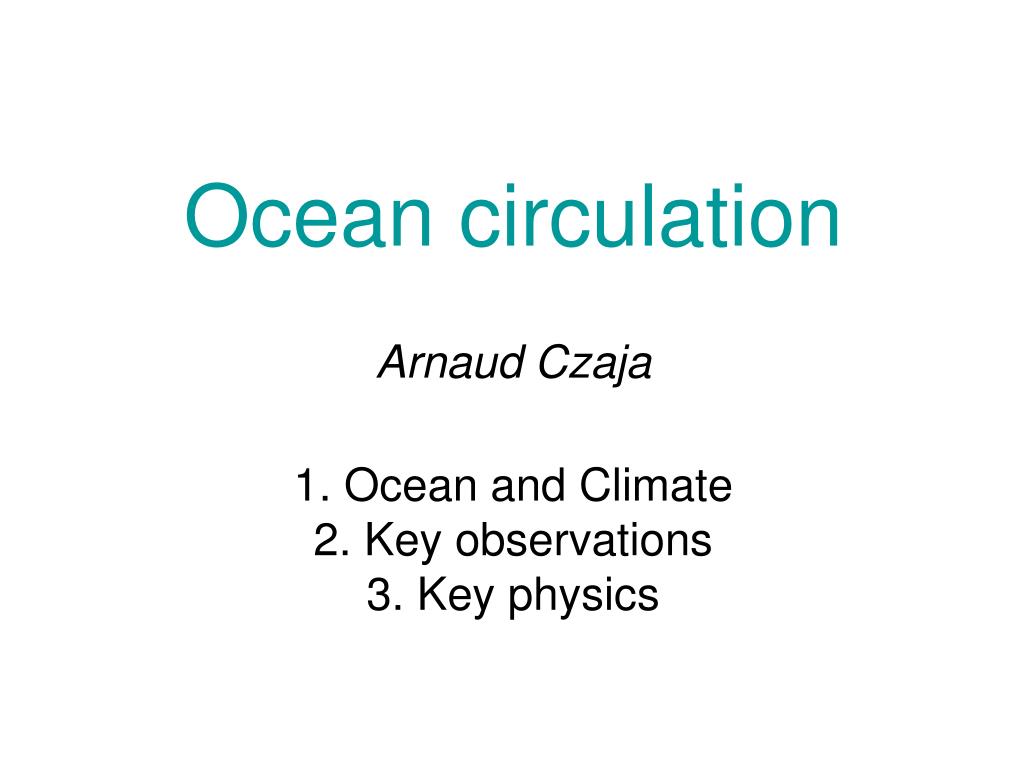 Ocean circulation

Arnaud Czaja

1. Ocean and Climate
2. Key observations
3. Key physics